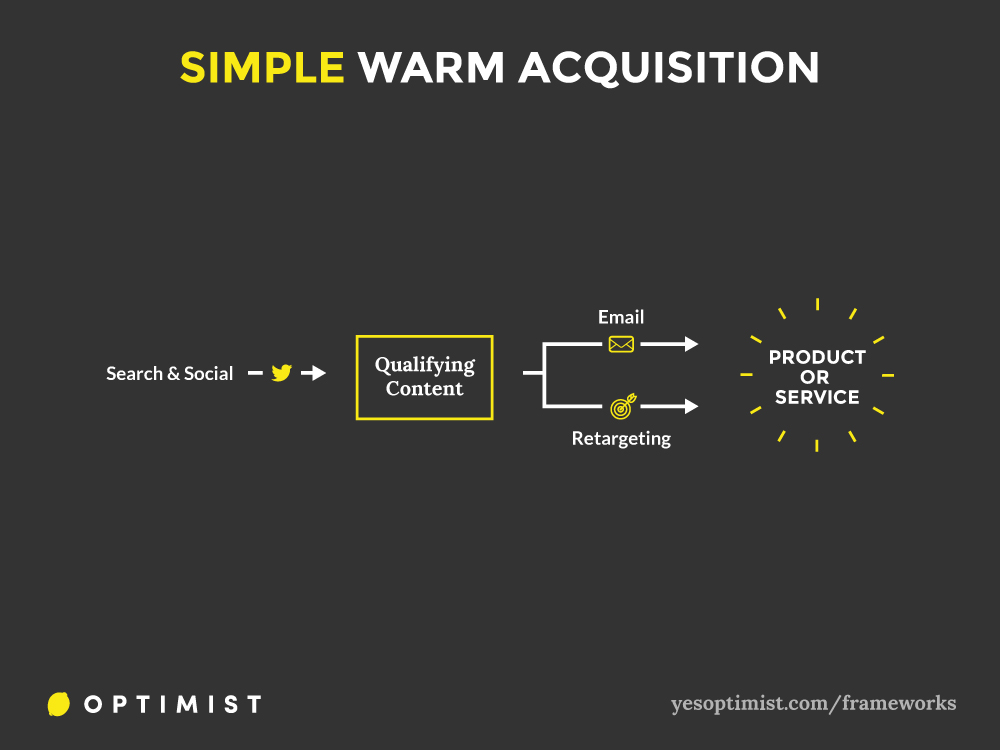 SIMPLE WARM ACQUISITION

Search & Social

Qualifying Content

Email

Retargeting

PRODUCT OR SERVICE

OPTIMIST

yesoptimist.com/frameworks